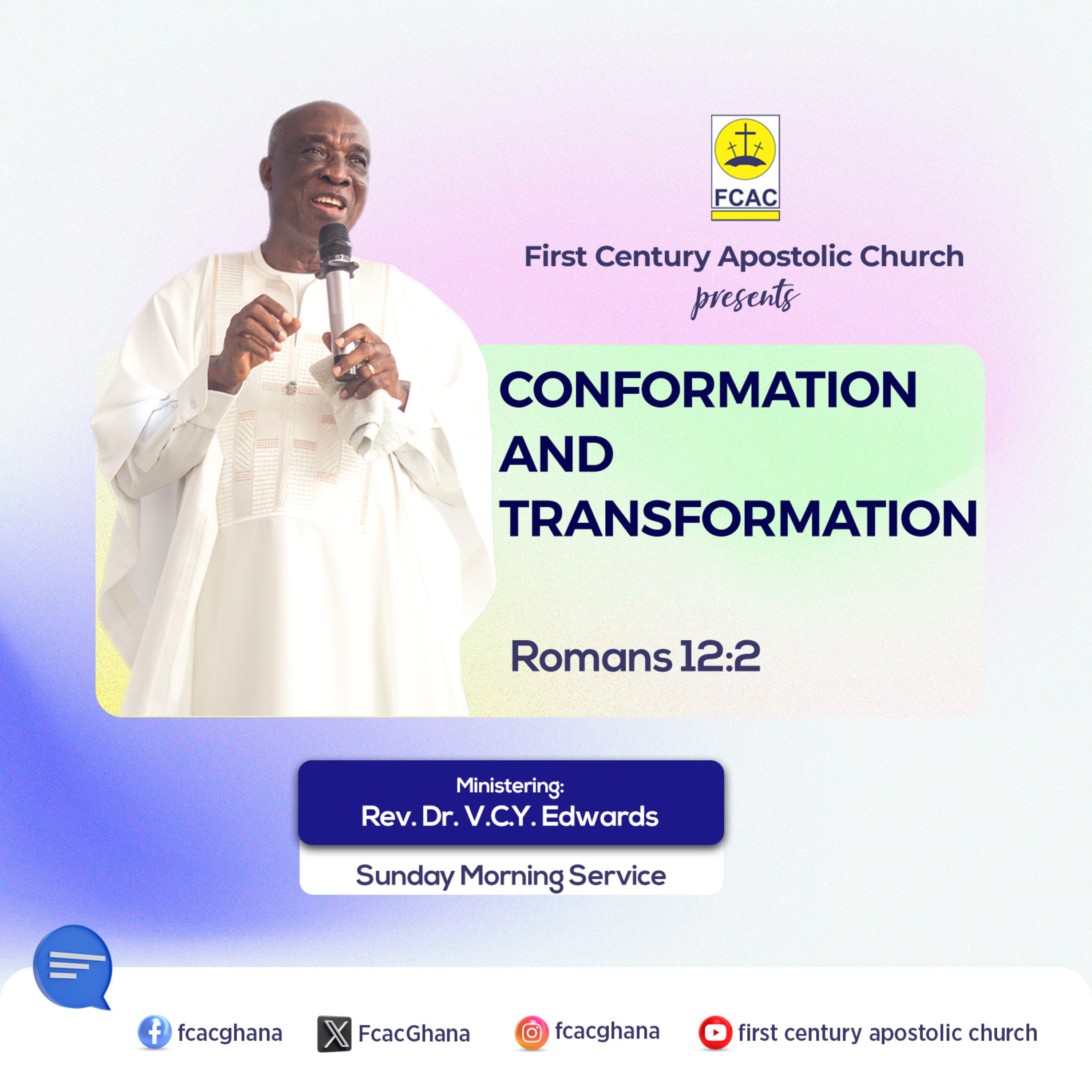 FCAC

First Century Apostolic Church
presents

CONFORMATION AND TRANSFORMATION

Romans 12:2

Ministering:
Rev. Dr. V.C.Y. Edwards

Sunday Morning Service

fcacghana FcacGhana fcacghana first century apostolic church